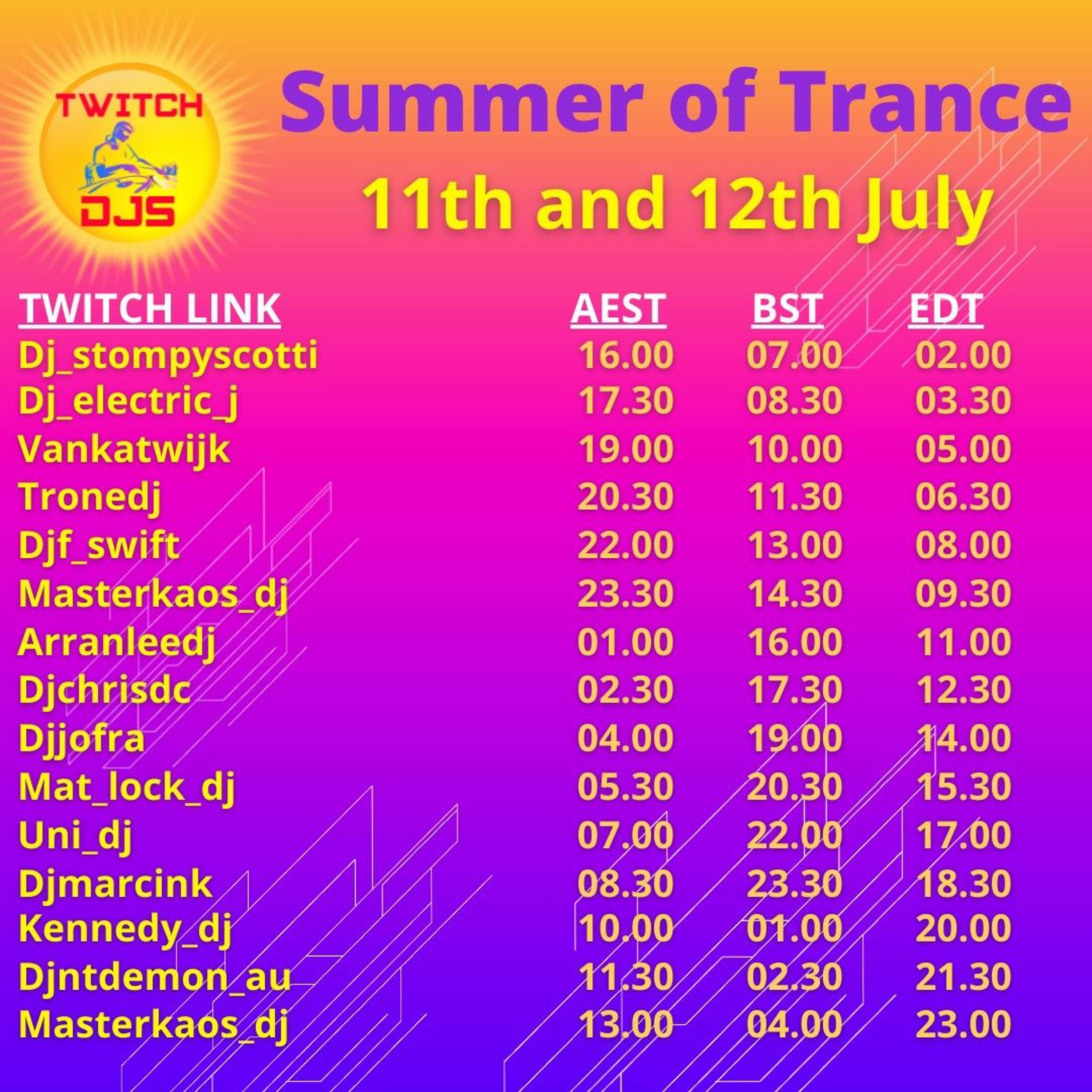 TWITCH DJS

Summer of Trance
11th and 12th July

| TWITCH LINK | AEST | BST | EDT |
|---|---|---|---|
| Dj_stompyscotti | 16.00 | 07.00 | 02.00 |
| Dj_electric_j | 17.30 | 08.30 | 03.30 |
| Vankatwijk | 19.00 | 10.00 | 05.00 |
| Tronedj | 20.30 | 11.30 | 06.30 |
| Djf_swift | 22.00 | 13.00 | 08.00 |
| Masterkaos_dj | 23.30 | 14.30 | 09.30 |
| Arranleedj | 01.00 | 16.00 | 11.00 |
| Djchrisdc | 02.30 | 17.30 | 12.30 |
| Djjofra | 04.00 | 19.00 | 14.00 |
| Mat_lock_dj | 05.30 | 20.30 | 15.30 |
| Uni_dj | 07.00 | 22.00 | 17.00 |
| Djmarcink | 08.30 | 23.30 | 18.30 |
| Kennedy_dj | 10.00 | 01.00 | 20.00 |
| Djntdemon_au | 11.30 | 02.30 | 21.30 |
| Masterkaos_dj | 13.00 | 04.00 | 23.00 |